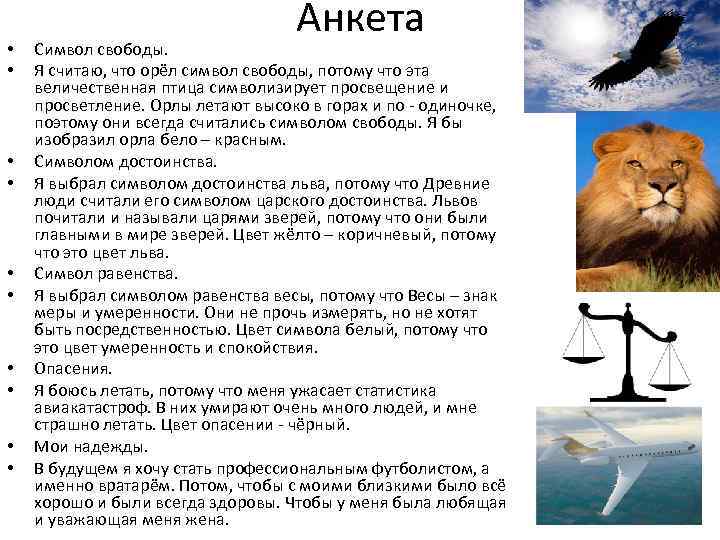 Анкета

• Символ свободы.
• Я считаю, что орёл символ свободы, потому что эта величественная птица символизирует просвещение и просветление. Орлы летают высоко в горах и по - одиночке, поэтому они всегда считались символом свободы. Я бы изобразил орла бело – красным.
• Символом достоинства.
• Я выбрал символом достоинства льва, потому что Древние люди считали его символом царского достоинства. Львов почитали и называли царями зверей, потому что они были главными в мире зверей. Цвет жёлто – коричневый, потому что это цвет льва.
• Символ равенства.
• Я выбрал символом равенства весы, потому что Весы – знак меры и умеренности. Они не прочь измерять, но не хотят быть посредственностью. Цвет символа белый, потому что это цвет умеренность и спокойствия.
• Опасения.
• Я боюсь летать, потому что меня ужасает статистика авиакатастроф. В них умирают очень много людей, и мне страшно летать. Цвет опасении - чёрный.
• Мои надежды.
• В будущем я хочу стать профессиональным футболистом, а именно вратарём. Потом, чтобы с моими близкими было всё хорошо и были всегда здоровы. Чтобы у меня была любящая и уважающая меня жена.